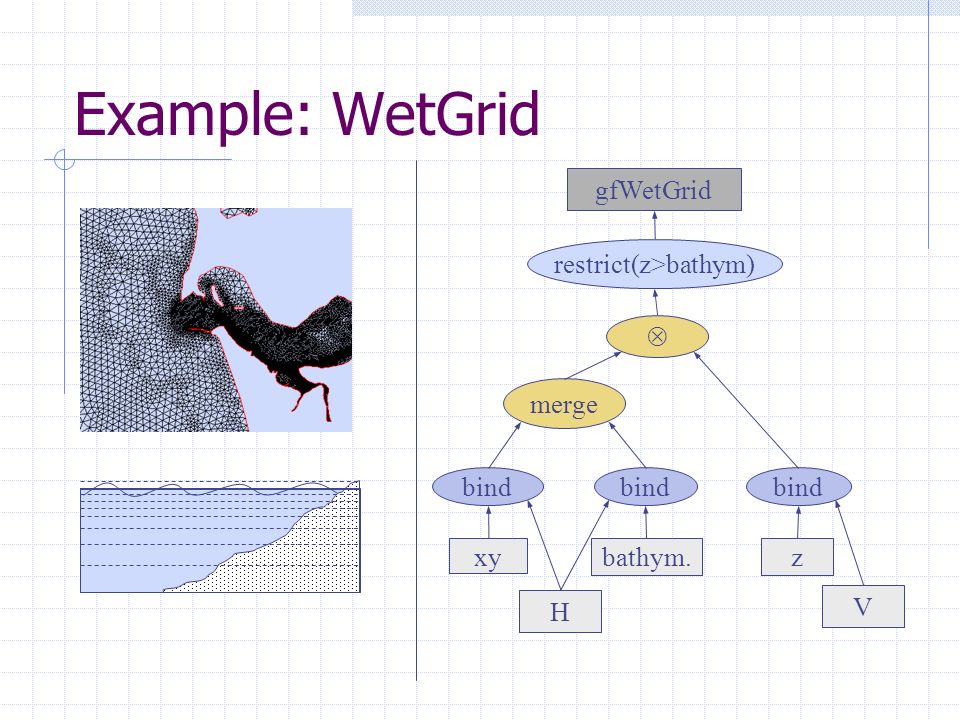 Example: WetGrid

gfWetGrid

restrict(z>bathym)

$\otimes$

merge

bind

bind

bind

xy

bathym.

z

H

V